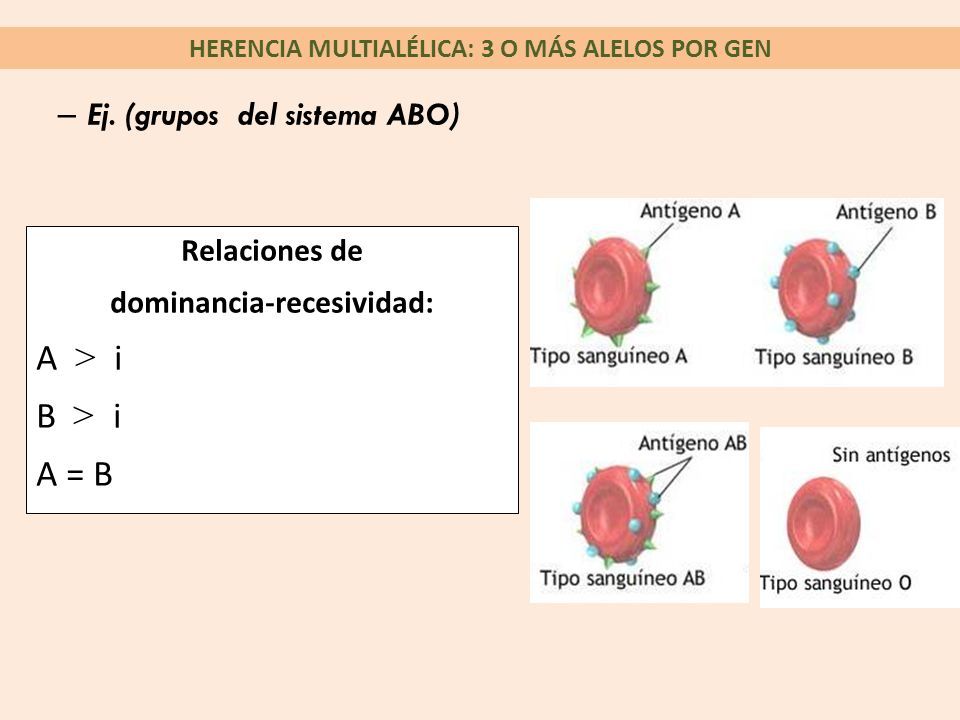 HERENCIA MULTIALÉLICA: 3 O MÁS ALELOS POR GEN

– Ej. (grupos del sistema ABO)

Relaciones de dominancia-recesividad:

A > i

B > i

A = B

Antígeno A

Tipo sanguíneo A

Antígeno B

Tipo sanguíneo B

Antígeno AB

Tipo sanguíneo AB

Sin antígenos

Tipo sanguíneo O